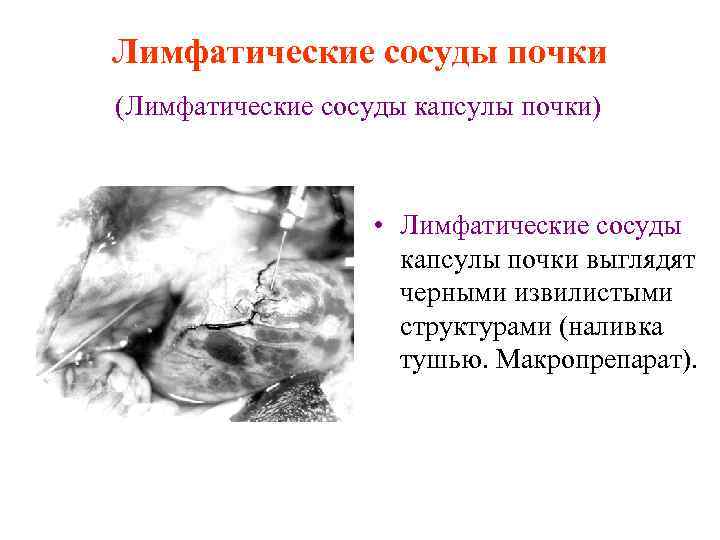 Лимфатические сосуды почки

(Лимфатические сосуды капсулы почки)

• Лимфатические сосуды капсулы почки выглядят черными извилистыми структурами (наливка тушью. Макропрепарат).